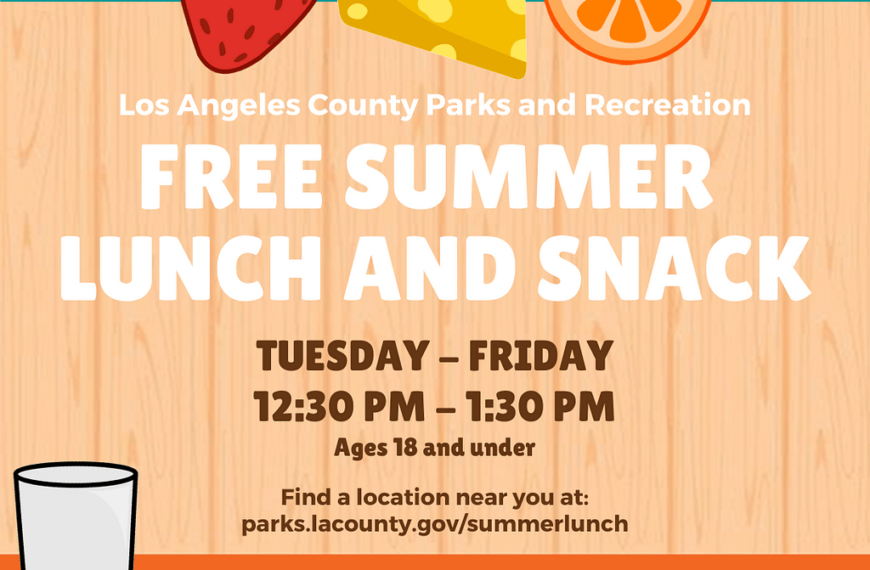 Los Angeles County Parks and Recreation

FREE SUMMER LUNCH AND SNACK

TUESDAY – FRIDAY
12:30 PM – 1:30 PM
Ages 18 and under

Find a location near you at:
parks.lacounty.gov/summerlunch